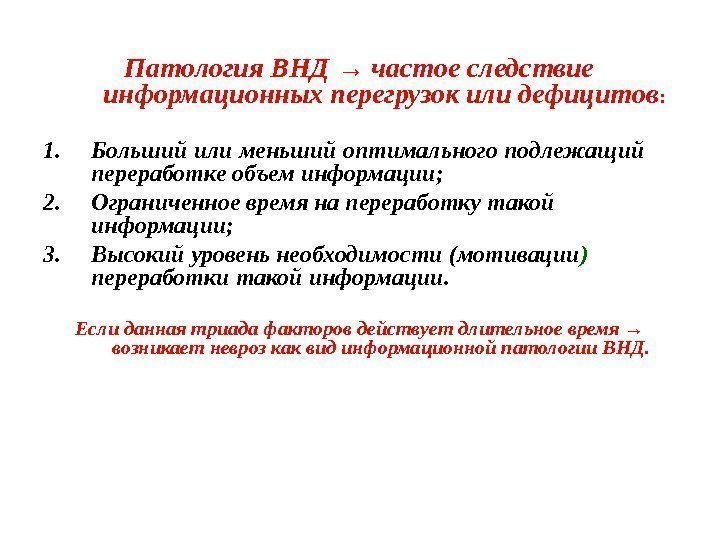 Патология ВНД → частое следствие информационных перегрузок или дефицитов:

1. Больший или меньший оптимального подлежащий переработке объем информации;
2. Ограниченное время на переработку такой информации;
3. Высокий уровень необходимости (мотивации) переработки такой информации.

Если данная триада факторов действует длительное время → возникает невроз как вид информационной патологии ВНД.